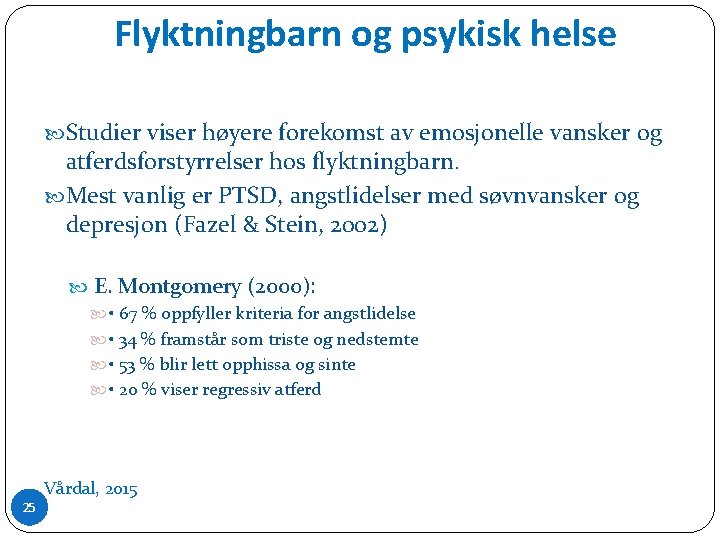 Flyktningbarn og psykisk helse

Studier viser høyere forekomst av emosjonelle vansker og atferdsforstyrrelser hos flyktningbarn.

Mest vanlig er PTSD, angstlidelser med søvnvansker og depresjon (Fazel & Stein, 2002)

E. Montgomery (2000):

• 67 % oppfyller kriteria for angstlidelse

• 34 % framstår som triste og nedstemte

• 53 % blir lett opphissa og sinte

• 20 % viser regressiv atferd

Vårdal, 2015

25